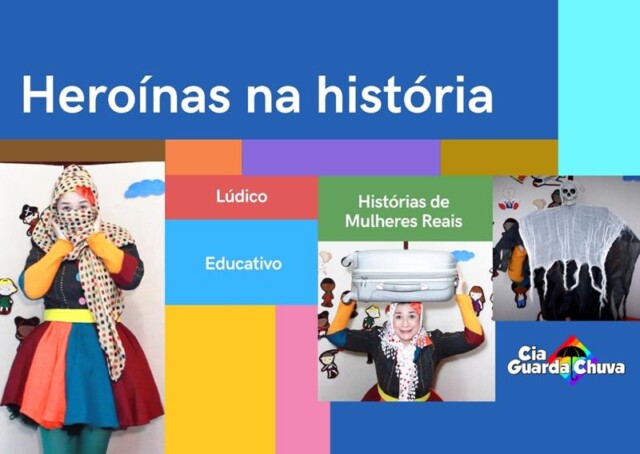 Heroínas na história

Lúdico

Educativo

Histórias de Mulheres Reais

Cia Guarda Chuva